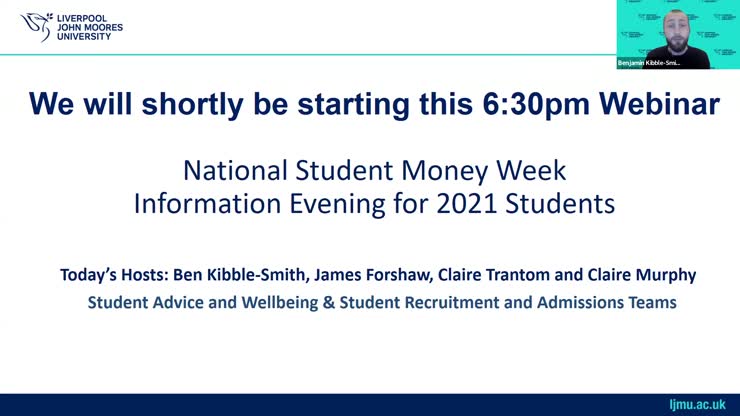 LIVERPOOL JOHN MOORES UNIVERSITY

Benjamin Kibble-Smi...

We will shortly be starting this 6:30pm Webinar

National Student Money Week
Information Evening for 2021 Students

Today's Hosts: Ben Kibble-Smith, James Forshaw, Claire Trantom and Claire Murphy
Student Advice and Wellbeing & Student Recruitment and Admissions Teams

ljmu.ac.uk